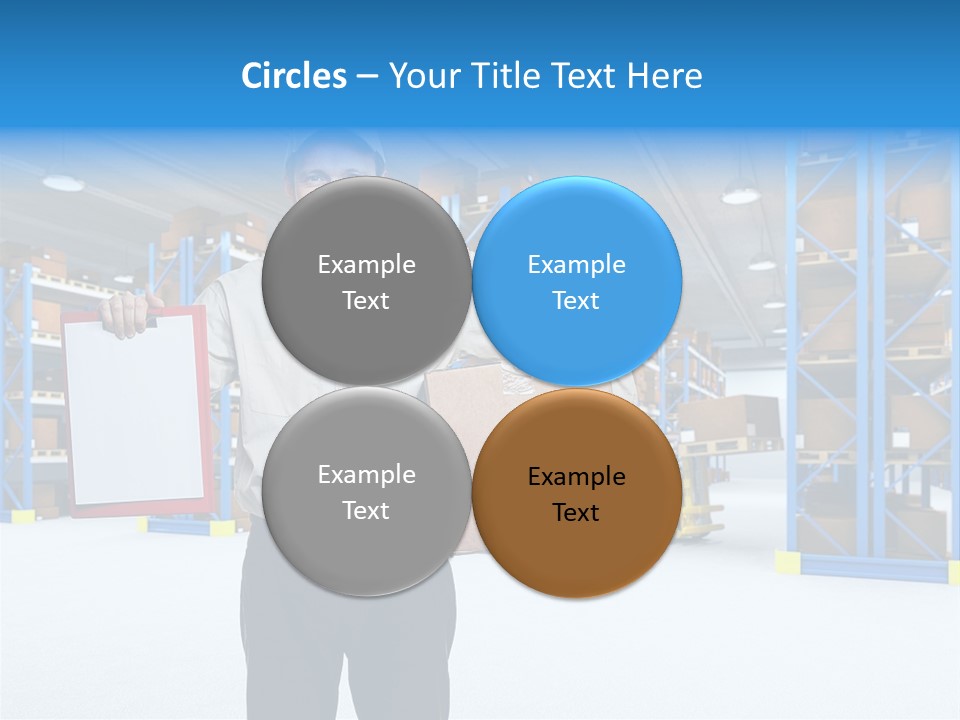 Circles – Your Title Text Here

Example Text

Example Text

Example Text

Example Text